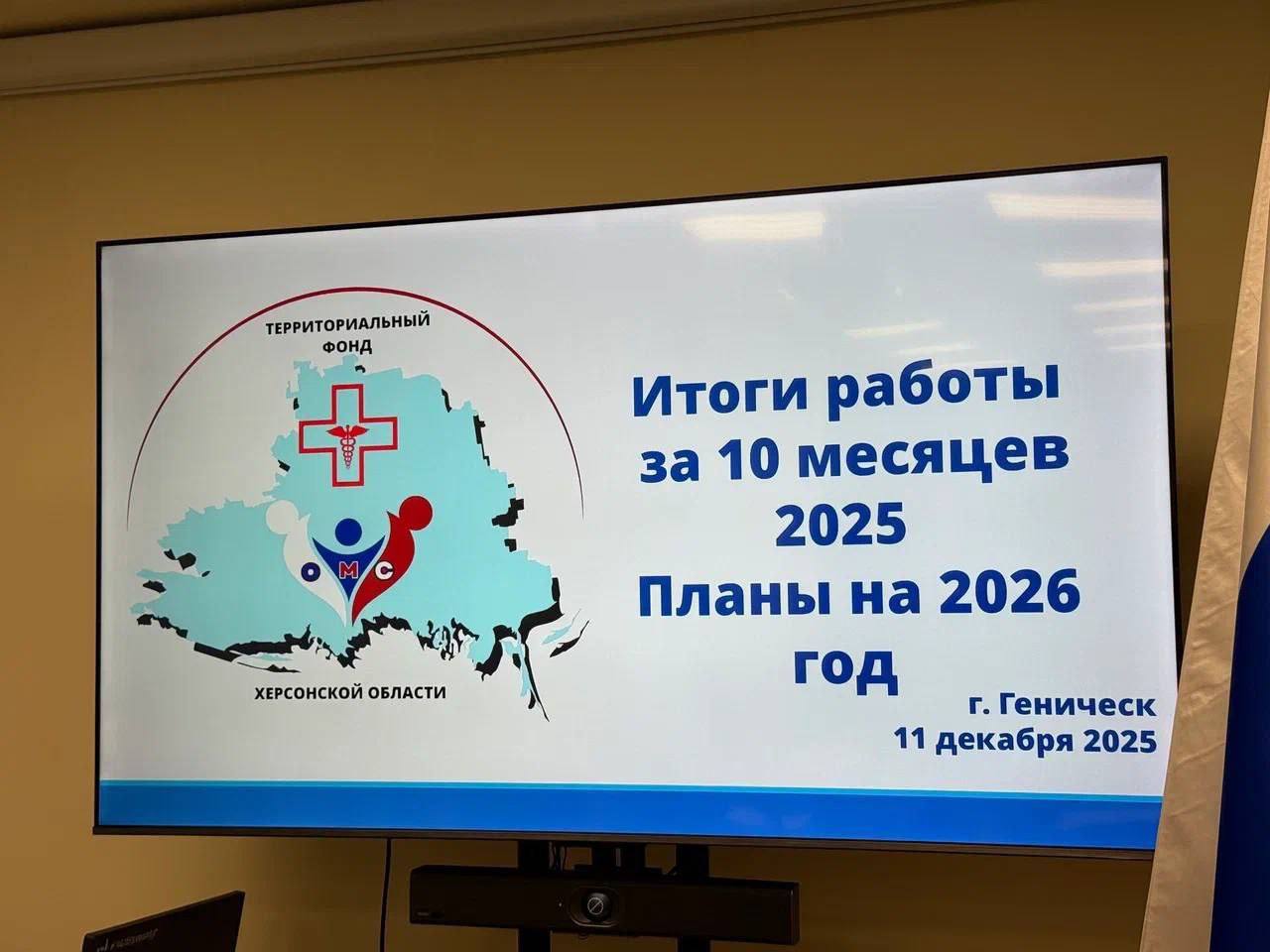 ТЕРРИТОРИАЛЬНЫЙ ФОНД

О М С

ХЕРСОНСКОЙ ОБЛАСТИ

Итоги работы за 10 месяцев 2025 Планы на 2026 год

г. Геническ
11 декабря 2025